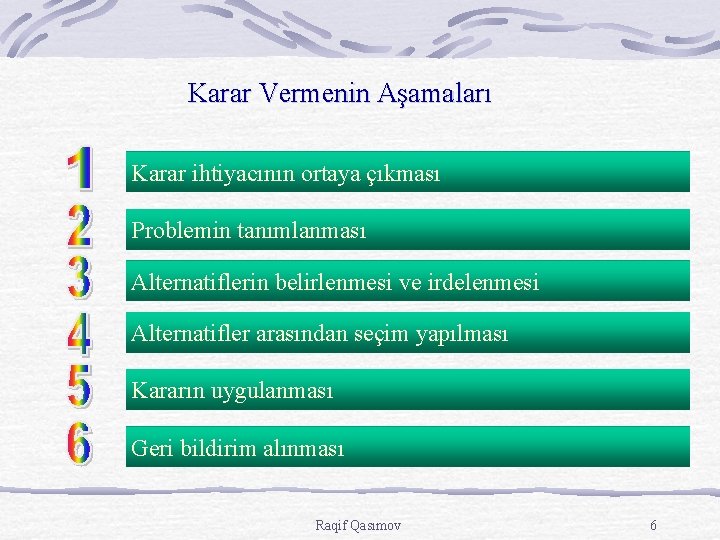 Karar Vermenin Aşamaları

1 Karar ihtiyacının ortaya çıkması

2 Problemin tanımlanması

3 Alternatiflerin belirlenmesi ve irdelenmesi

4 Alternatifler arasından seçim yapılması

5 Kararın uygulanması

6 Geri bildirim alınması

Raqif Qasımov

6